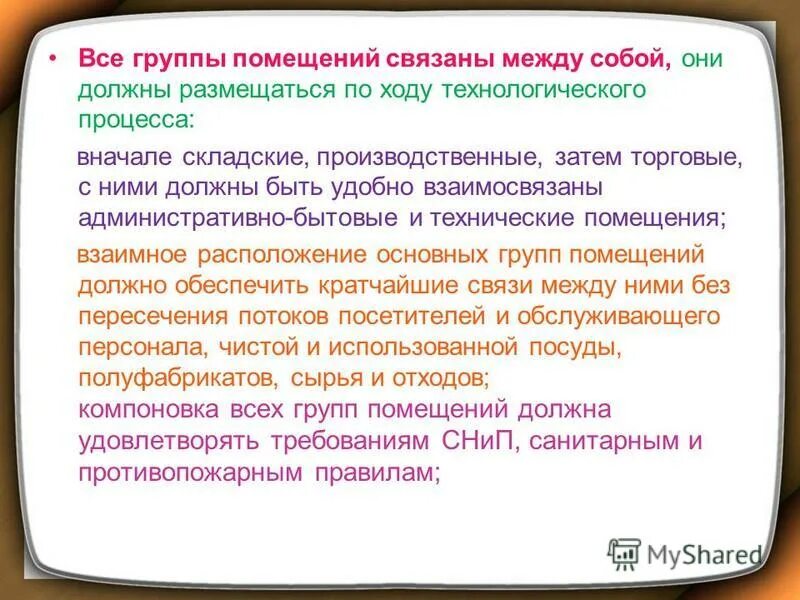 • Все группы помещений связаны между собой, они должны размещаться по ходу технологического процесса:

вначале складские, производственные, затем торговые, с ними должны быть удобно взаимосвязаны административно-бытовые и технические помещения;

взаимное расположение основных групп помещений должно обеспечить кратчайшие связи между ними без пересечения потоков посетителей и обслуживающего персонала, чистой и использованной посуды, полуфабрикатов, сырья и отходов;

компоновка всех групп помещений должна удовлетворять требованиям СНиП, санитарным и противопожарным правилам;

MyShared